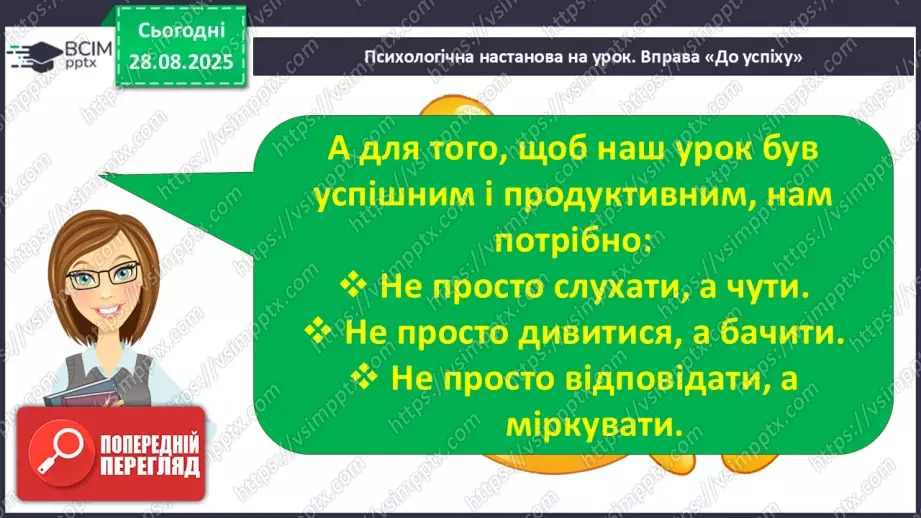 ВСІМ pptx

Сьогодні 28.08.2025

Психологічна настанова на урок. Вправа «До успіху»

А для того, щоб наш урок був успішним і продуктивним, нам потрібно:

❖ Не просто слухати, а чути.
❖ Не просто дивитися, а бачити.
❖ Не просто відповідати, а міркувати.

ПОПЕРЕДНІЙ ПЕРЕГЛЯД

https://vsimpptx.com